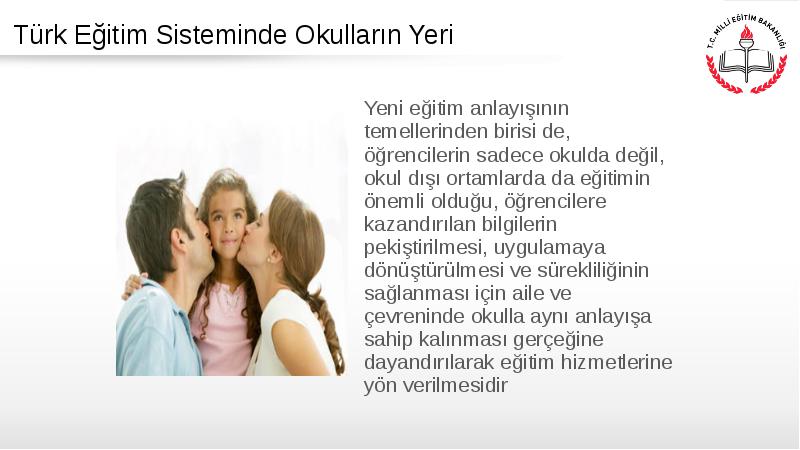 Türk Eğitim Sisteminde Okulların Yeri

T.C. MİLLİ EĞİTİM BAKANLIĞI

Yeni eğitim anlayışının temellerinden birisi de, öğrencilerin sadece okulda değil, okul dışı ortamlarda da eğitimin önemli olduğu, öğrencilere kazandırılan bilgilerin pekiştirilmesi, uygulamaya dönüştürülmesi ve sürekliliğinin sağlanması için aile ve çevreninde okulla aynı anlayışa sahip kalınması gerçeğine dayandırılarak eğitim hizmetlerine yön verilmesidir